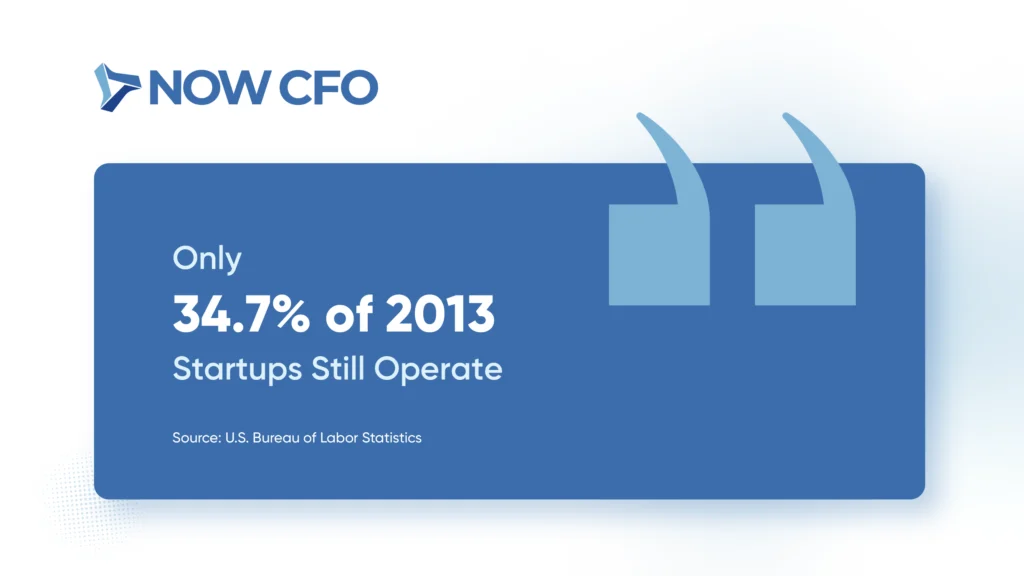 NOW CFO

Only
34.7% of 2013
Startups Still Operate

Source: U.S. Bureau of Labor Statistics